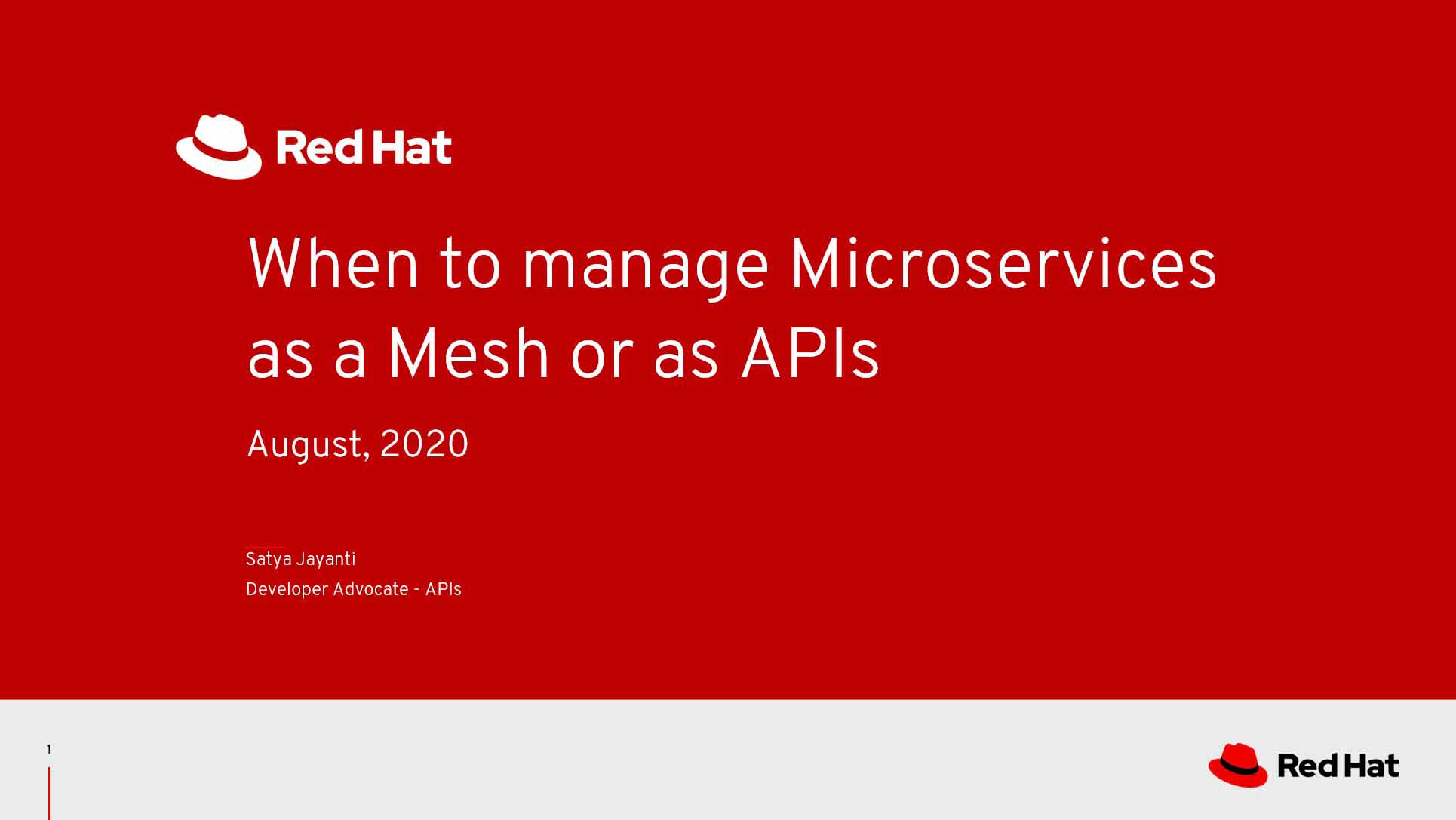 Red Hat

When to manage Microservices as a Mesh or as APIs

August, 2020

Satya Jayanti
Developer Advocate - APIs

1

Red Hat